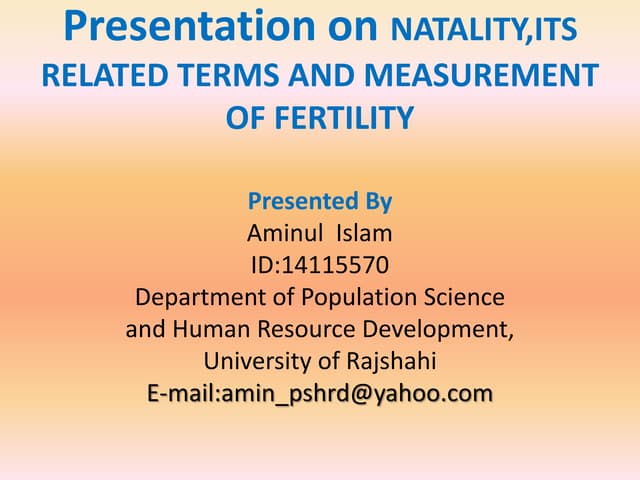 Presentation on NATALITY,ITS RELATED TERMS AND MEASUREMENT OF FERTILITY

Presented By
Aminul Islam
ID:14115570
Department of Population Science and Human Resource Development,
University of Rajshahi
E-mail:amin_pshrd@yahoo.com